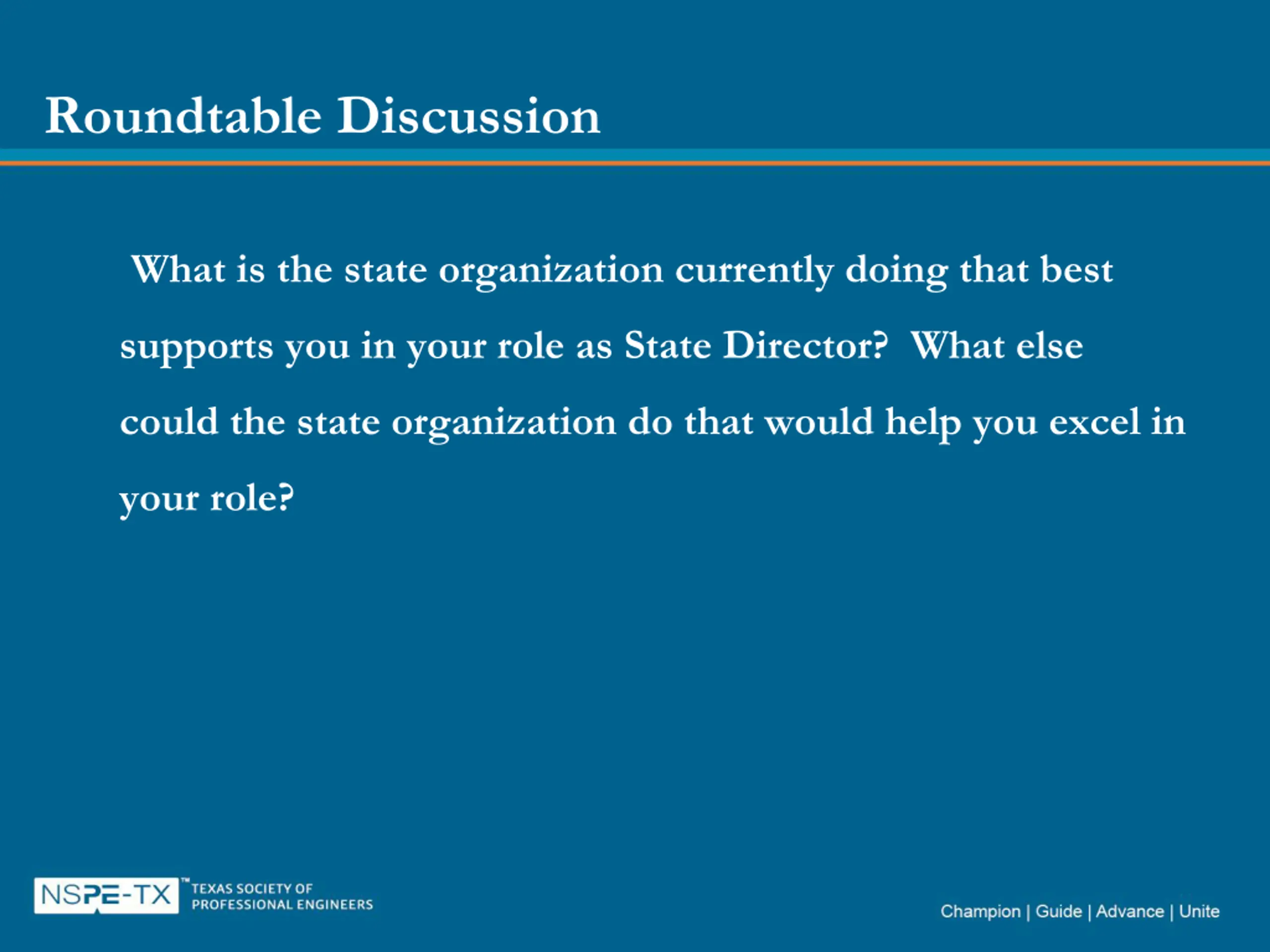 Roundtable Discussion

What is the state organization currently doing that best supports you in your role as State Director? What else could the state organization do that would help you excel in your role?

NSPE-TX™ TEXAS SOCIETY OF PROFESSIONAL ENGINEERS

Champion | Guide | Advance | Unite